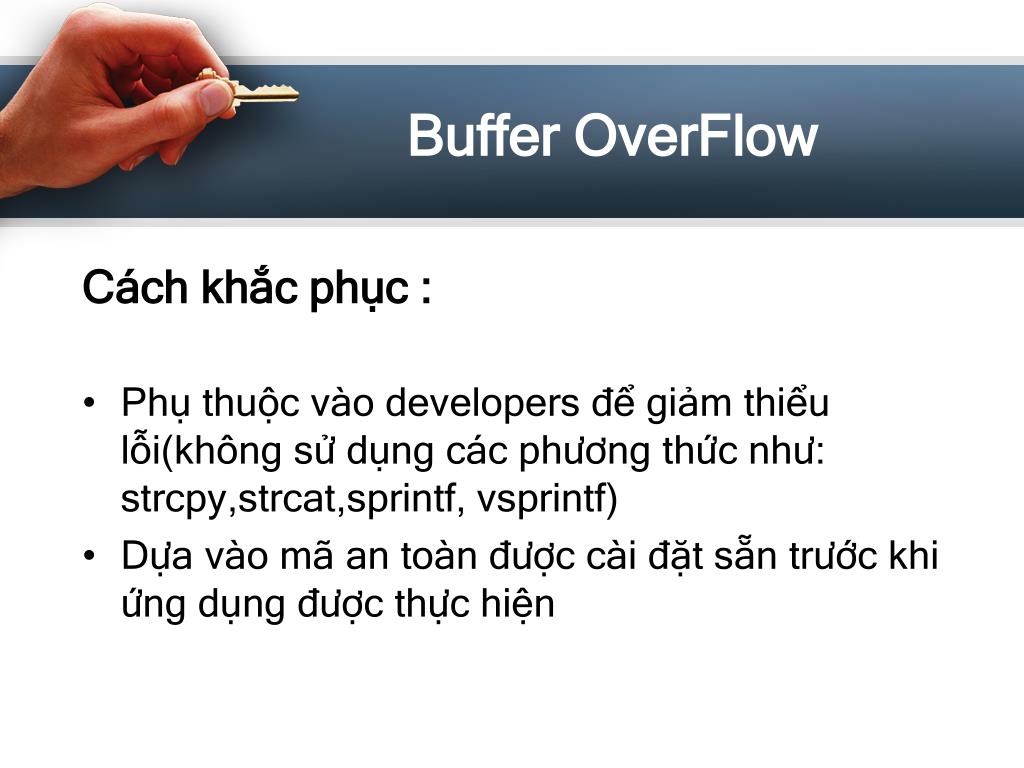 Buffer OverFlow

Cách khắc phục :

• Phụ thuộc vào developers để giảm thiểu lỗi(không sử dụng các phương thức như: strcpy,strcat,sprintf, vsprintf)
• Dựa vào mã an toàn được cài đặt sẵn trước khi ứng dụng được thực hiện